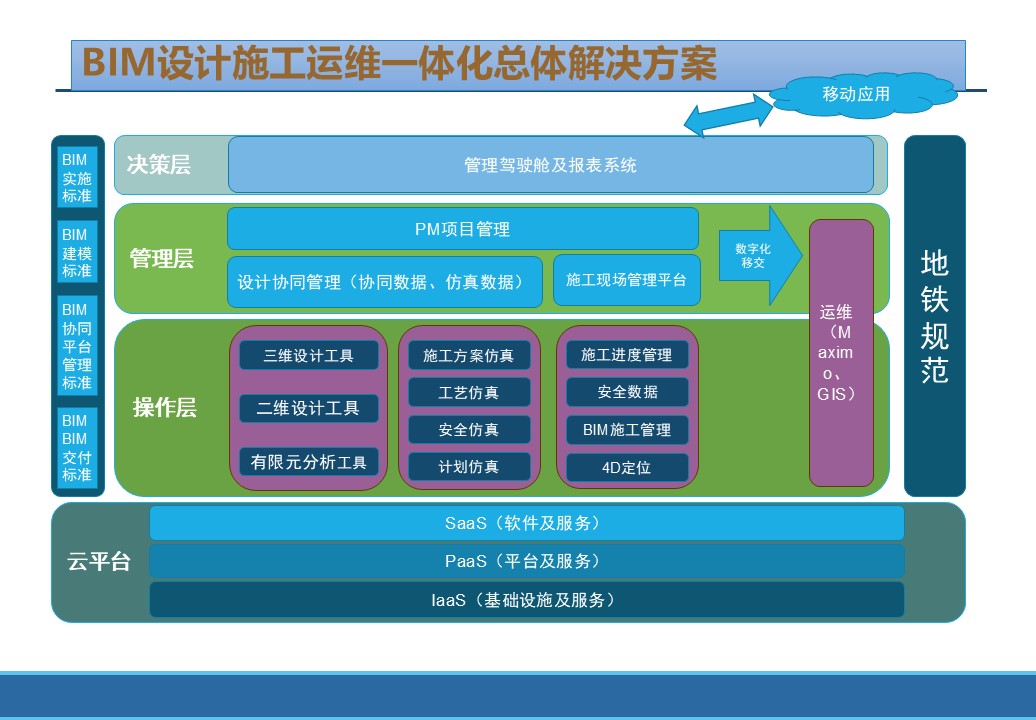 BIM设计施工运维一体化总体解决方案

移动应用

BIM实施标准

BIM建模标准

BIM协同平台管理标准

BIM BIM交付标准

决策层

管理驾驶舱及报表系统

管理层

PM项目管理

设计协同管理（协同数据、仿真数据）

施工现场管理平台

数字化移交

运维（Maximo、GIS）

操作层

三维设计工具

二维设计工具

有限元分析工具

施工方案仿真

工艺仿真

安全仿真

计划仿真

施工进度管理

安全数据

BIM施工管理

4D定位

地铁规范

云平台

SaaS（软件及服务）

PaaS（平台及服务）

IaaS（基础设施及服务）